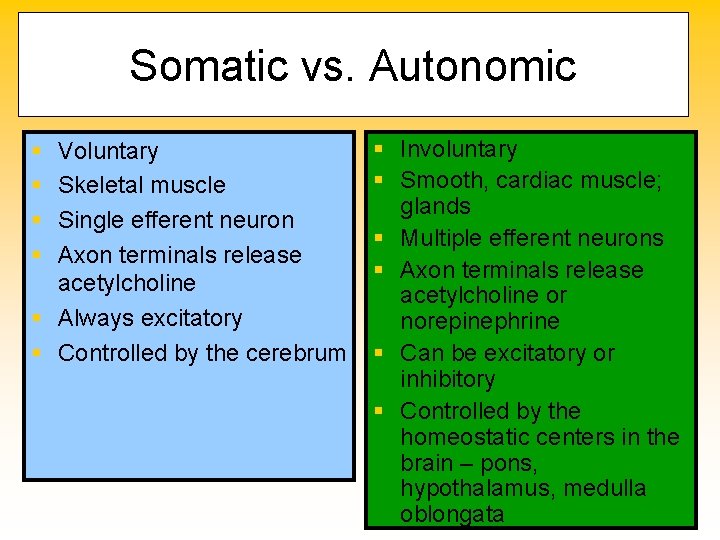 Somatic vs. Autonomic

- Voluntary
- Skeletal muscle
- Single efferent neuron
- Axon terminals release acetylcholine
- Always excitatory
- Controlled by the cerebrum

- Involuntary
- Smooth, cardiac muscle; glands
- Multiple efferent neurons
- Axon terminals release acetylcholine or norepinephrine
- Can be excitatory or inhibitory
- Controlled by the homeostatic centers in the brain – pons, hypothalamus, medulla oblongata